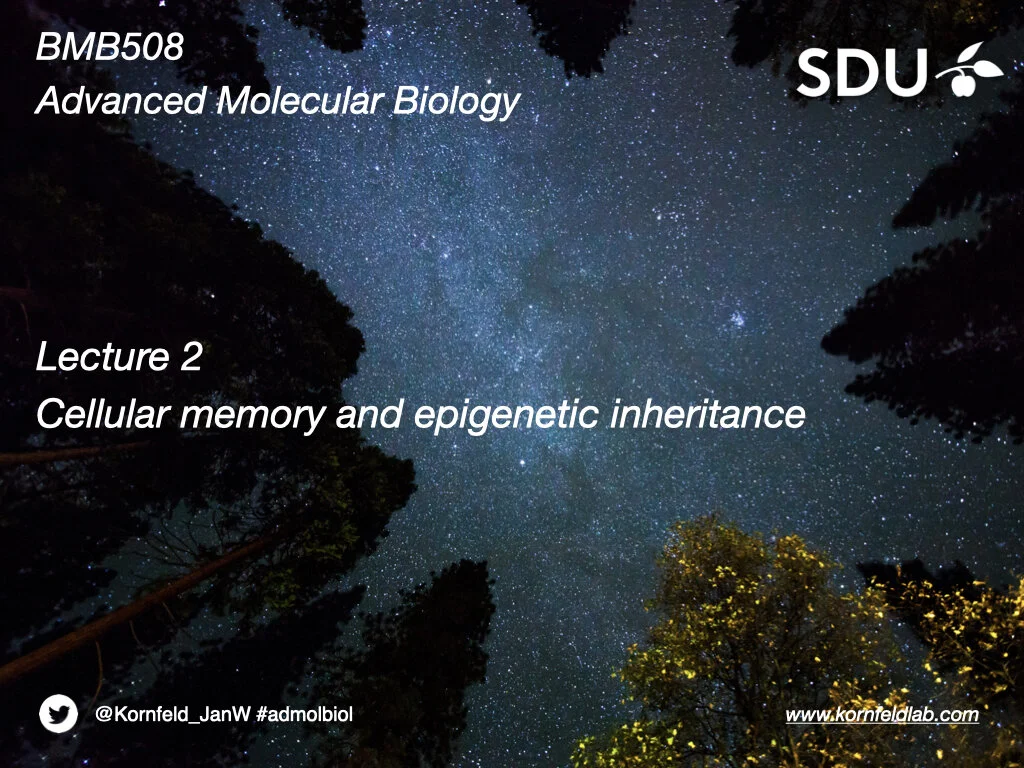 BMB508
Advanced Molecular Biology

SDU

Lecture 2
Cellular memory and epigenetic inheritance

@Kornfeld_JanW #admolbiol

www.kornfeldlab.com